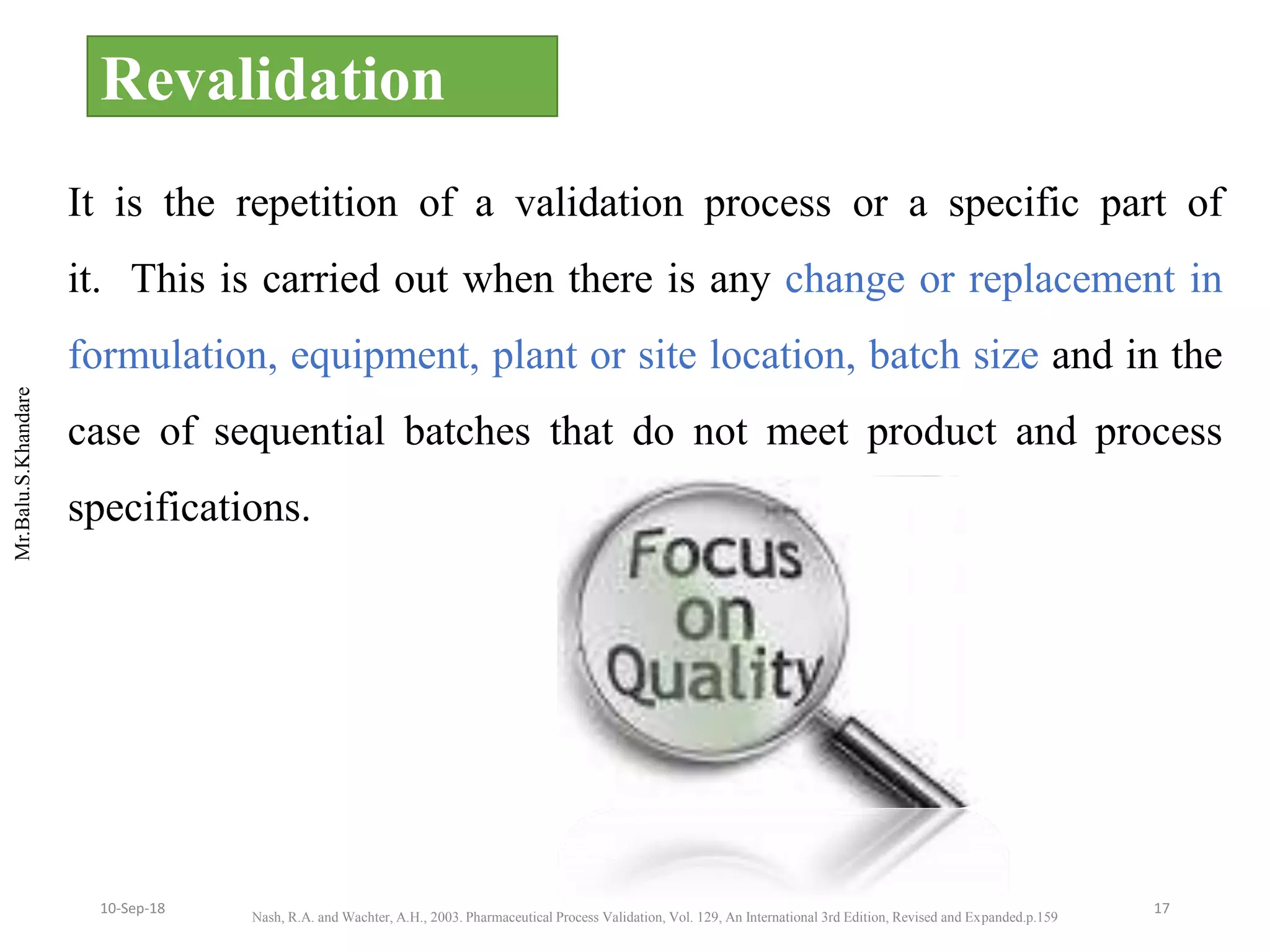 Revalidation

It is the repetition of a validation process or a specific part of it. This is carried out when there is any change or replacement in formulation, equipment, plant or site location, batch size and in the case of sequential batches that do not meet product and process specifications.

Mr.Balu.S.Khandare

Focus on Quality

10-Sep-18

Nash, R.A. and Wachter, A.H., 2003. Pharmaceutical Process Validation, Vol. 129, An International 3rd Edition, Revised and Expanded.p.159

17